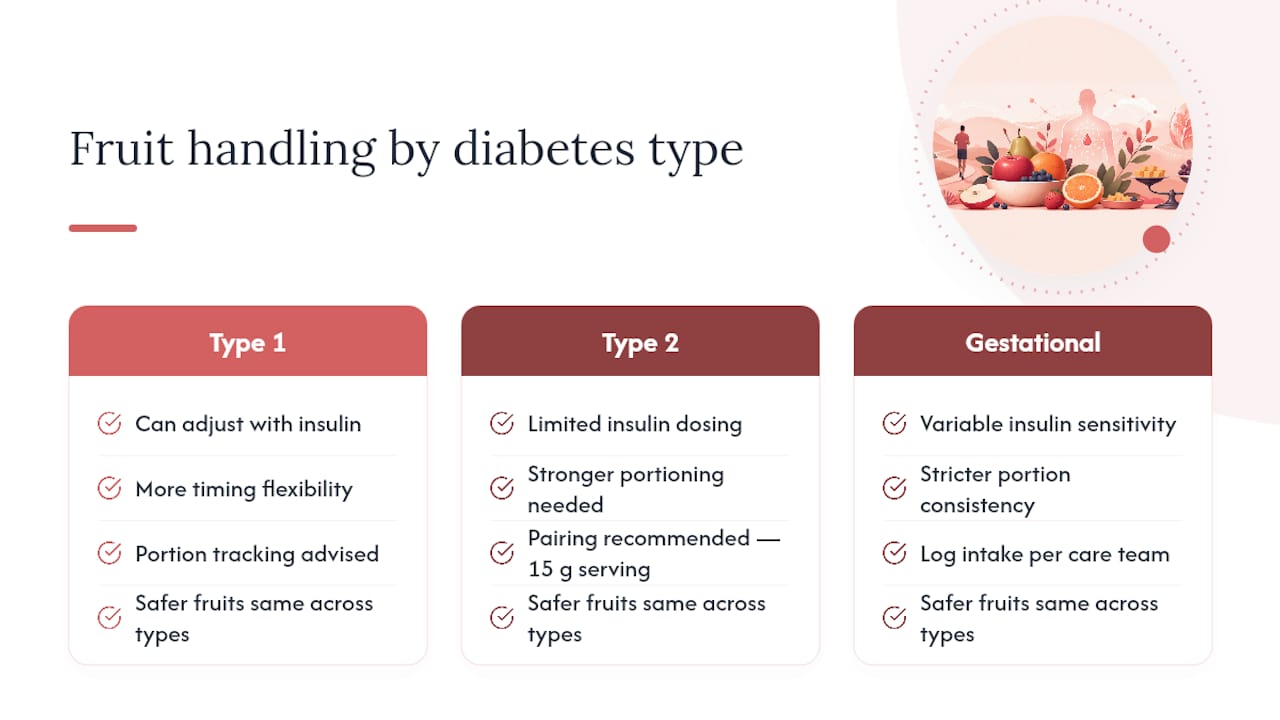 Fruit handling by diabetes type

Type 1

Can adjust with insulin

More timing flexibility

Portion tracking advised

Safer fruits same across types

Type 2

Limited insulin dosing

Stronger portioning needed

Pairing recommended — 15 g serving

Safer fruits same across types

Gestational

Variable insulin sensitivity

Stricter portion consistency

Log intake per care team

Safer fruits same across types